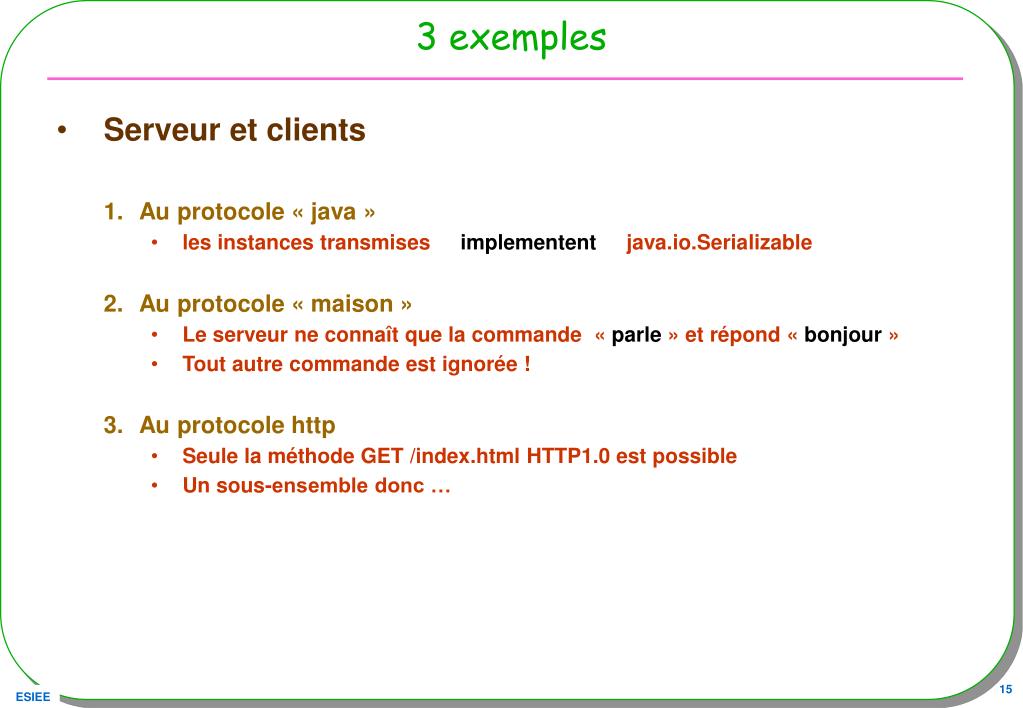 3 exemples

• Serveur et clients

1. Au protocole « java »
• les instances transmises implementent java.io.Serializable

2. Au protocole « maison »
• Le serveur ne connaît que la commande « parle » et répond « bonjour »
• Tout autre commande est ignorée !

3. Au protocole http
• Seule la méthode GET /index.html HTTP1.0 est possible
• Un sous-ensemble donc …

ESIEE

15